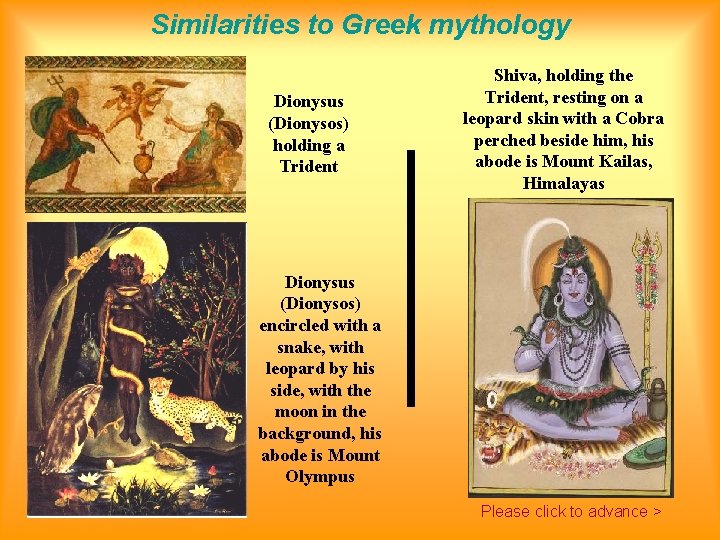 Similarities to Greek mythology

Dionysus (Dionysos) holding a Trident

Dionysus (Dionysos) encircled with a snake, with leopard by his side, with the moon in the background, his abode is Mount Olympus

Shiva, holding the Trident, resting on a leopard skin with a Cobra perched beside him, his abode is Mount Kailas, Himalayas

Please click to advance >